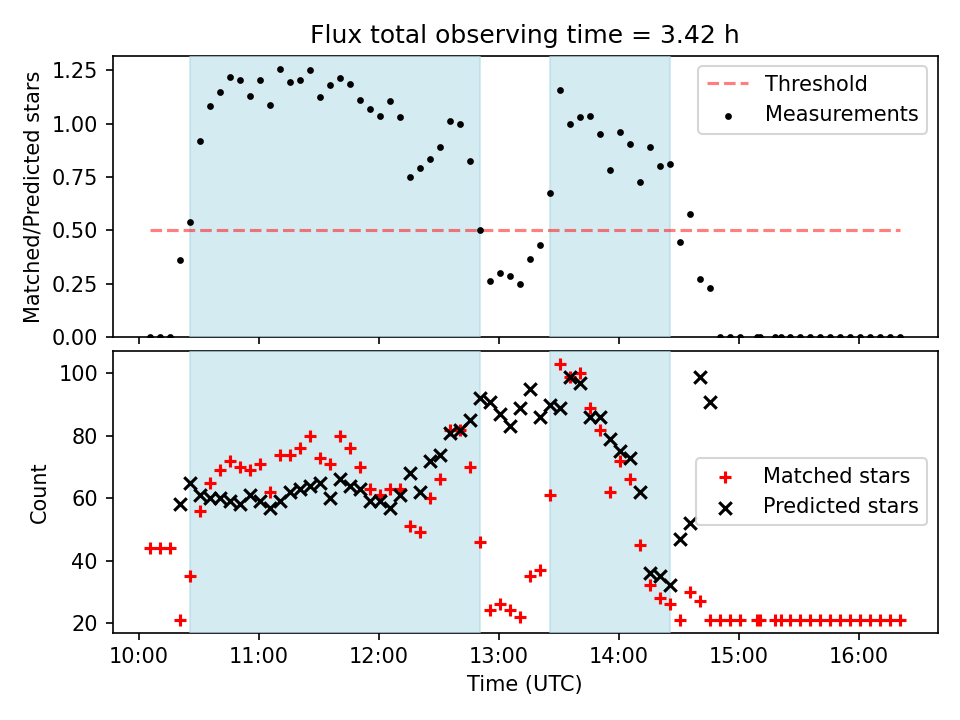 Flux total observing time = 3.42 h

Matched/Predicted stars

1.25
1.00
0.75
0.50
0.25
0.00

Threshold
Measurements

Count

100
80
60
40
20

Matched stars
Predicted stars

10:00
11:00
12:00
13:00
14:00
15:00
16:00

Time (UTC)